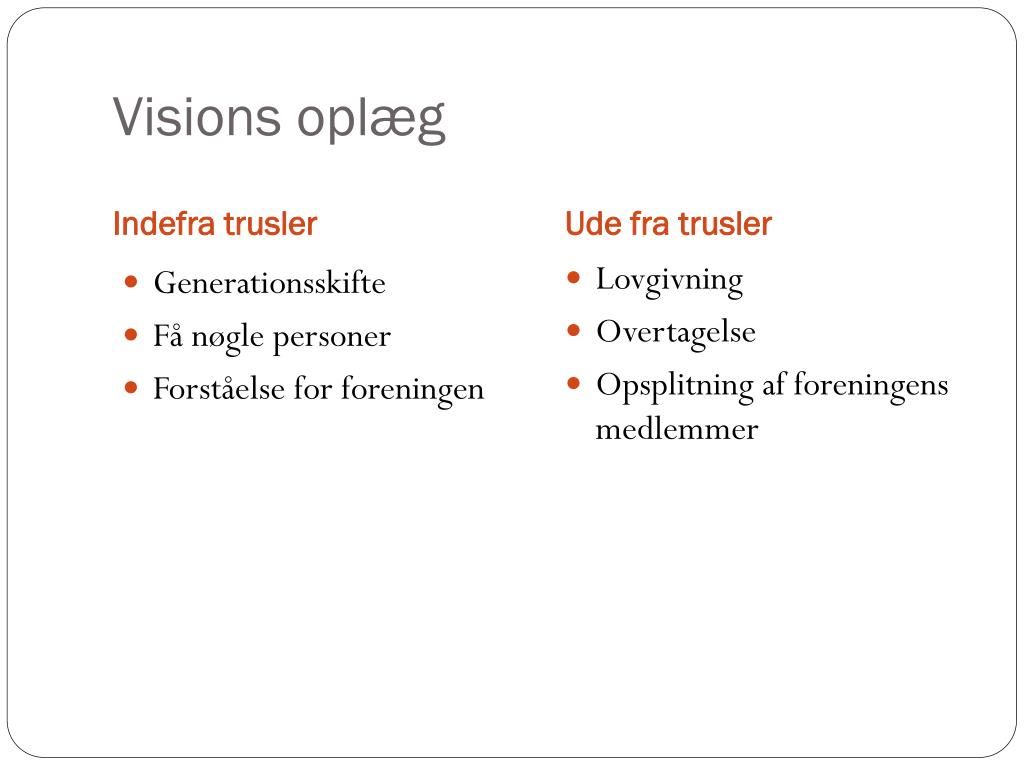 Visions oplæg

Indefra trusler

- Generationsskifte
- Få nøgle personer
- Forståelse for foreningen

Ude fra trusler

- Lovgivning
- Overtagelse
- Opsplitning af foreningens medlemmer